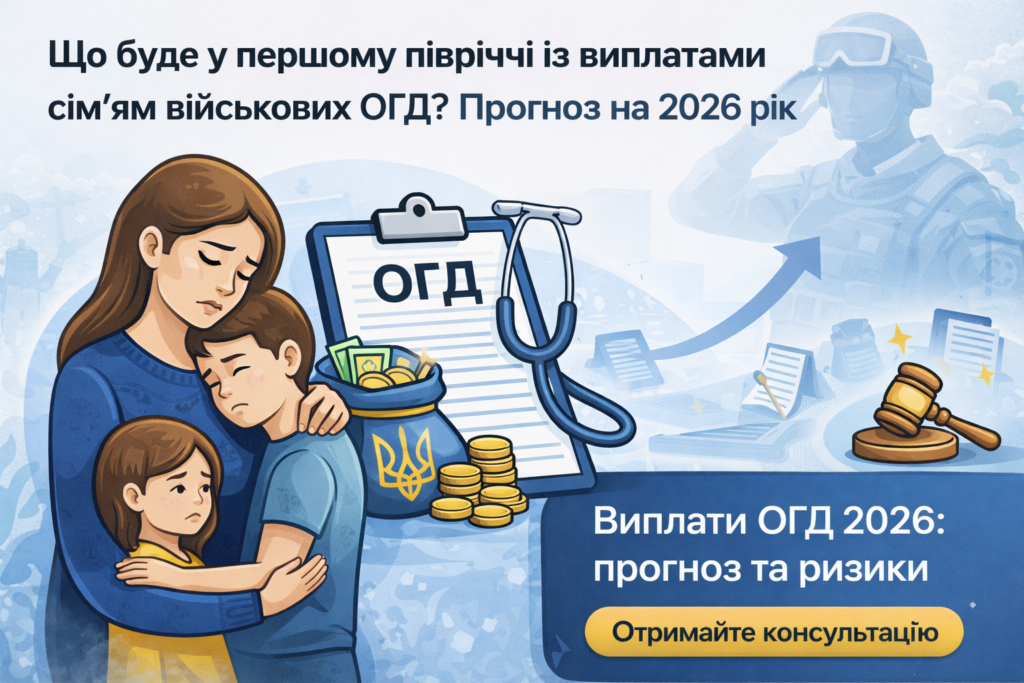 Що буде у першому півріччі із виплатами сім'ям військових ОГД? Прогноз на 2026 рік

ОГД

Виплати ОГД 2026: прогноз та ризики

Отримайте консультацію